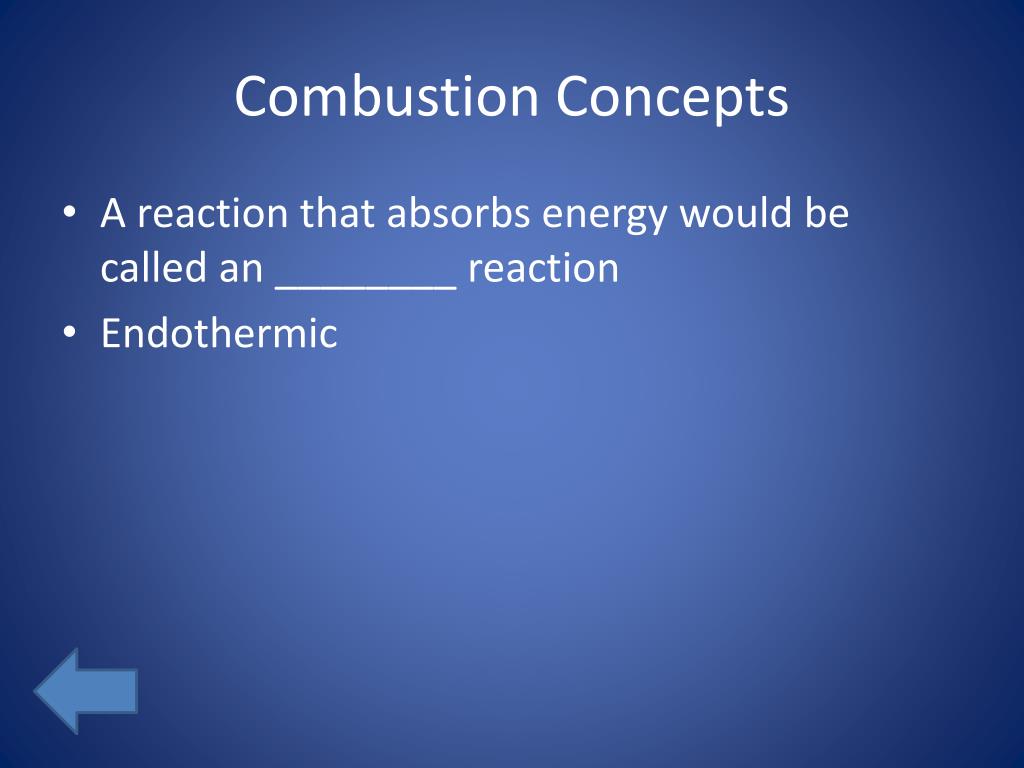 Combustion Concepts

• A reaction that absorbs energy would be called an ________ reaction
• Endothermic